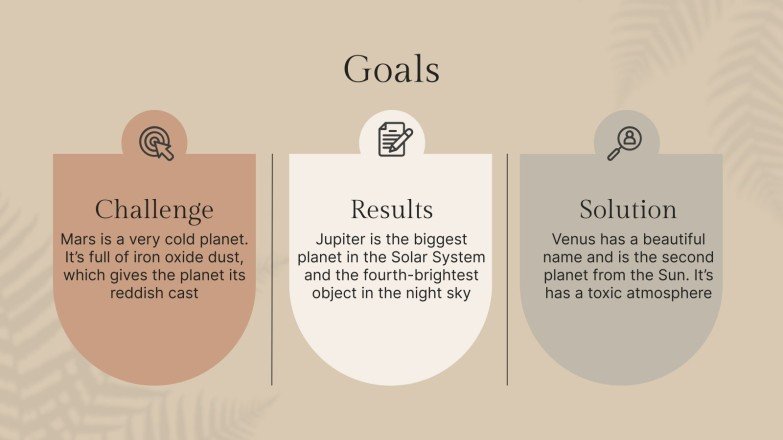 Goals

Challenge

Mars is a very cold planet. It's full of iron oxide dust, which gives the planet its reddish cast

Results

Jupiter is the biggest planet in the Solar System and the fourth-brightest object in the night sky

Solution

Venus has a beautiful name and is the second planet from the Sun. It's has a toxic atmosphere